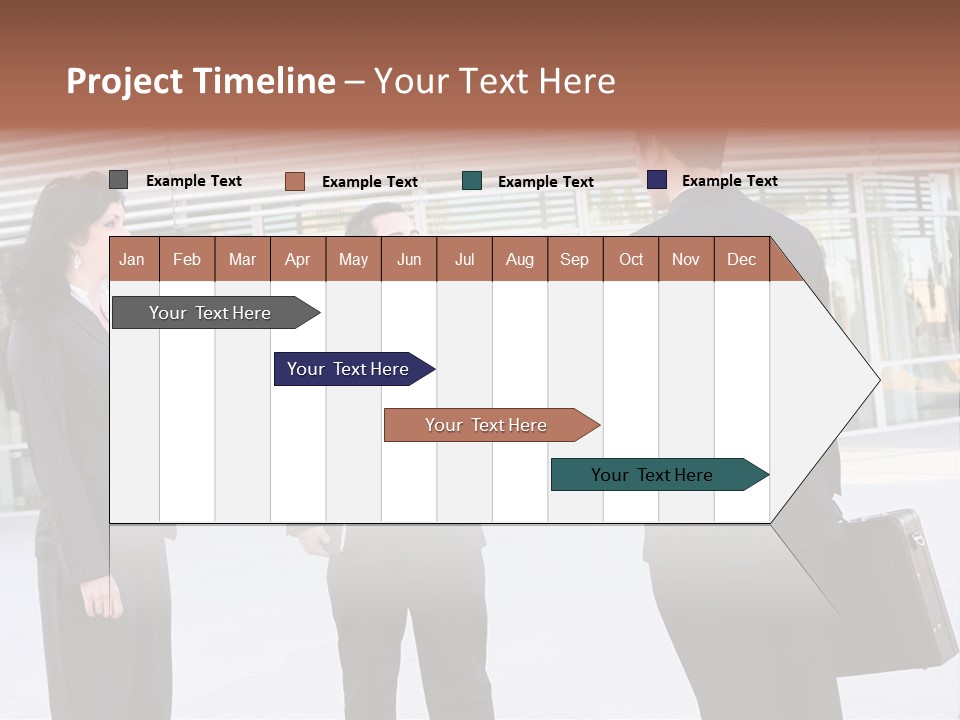 Project Timeline – Your Text Here

Example Text Example Text Example Text Example Text

| Jan | Feb | Mar | Apr | May | Jun | Jul | Aug | Sep | Oct | Nov | Dec |
|---|---|---|---|---|---|---|---|---|---|---|---|

Your Text Here

Your Text Here

Your Text Here

Your Text Here